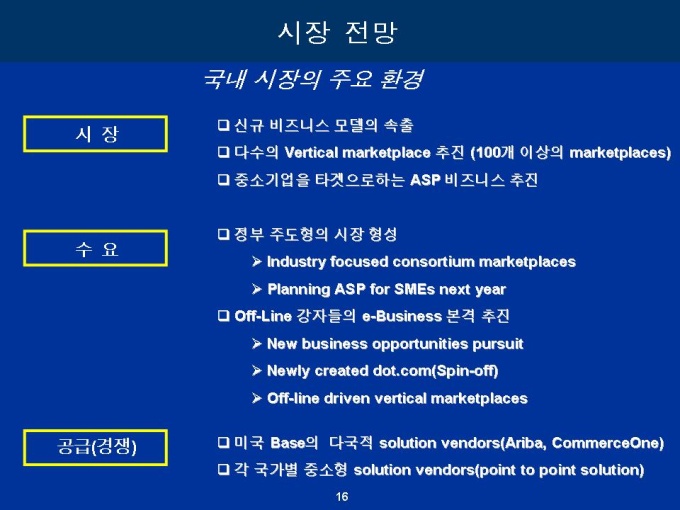 시장 전망

국내 시장의 주요 환경

시 장

❑ 신규 비즈니스 모델의 속출
❑ 다수의 Vertical marketplace 추진 (100개 이상의 marketplaces)
❑ 중소기업을 타겟으로하는 ASP 비즈니스 추진

수 요

❑ 정부 주도형의 시장 형성
➢ Industry focused consortium marketplaces
➢ Planning ASP for SMEs next year
❑ Off-Line 강자들의 e-Business 본격 추진
➢ New business opportunities pursuit
➢ Newly created dot.com(Spin-off)
➢ Off-line driven vertical marketplaces

공급(경쟁)

❑ 미국 Base의 다국적 solution vendors(Ariba, CommerceOne)
❑ 각 국가별 중소형 solution vendors(point to point solution)

16